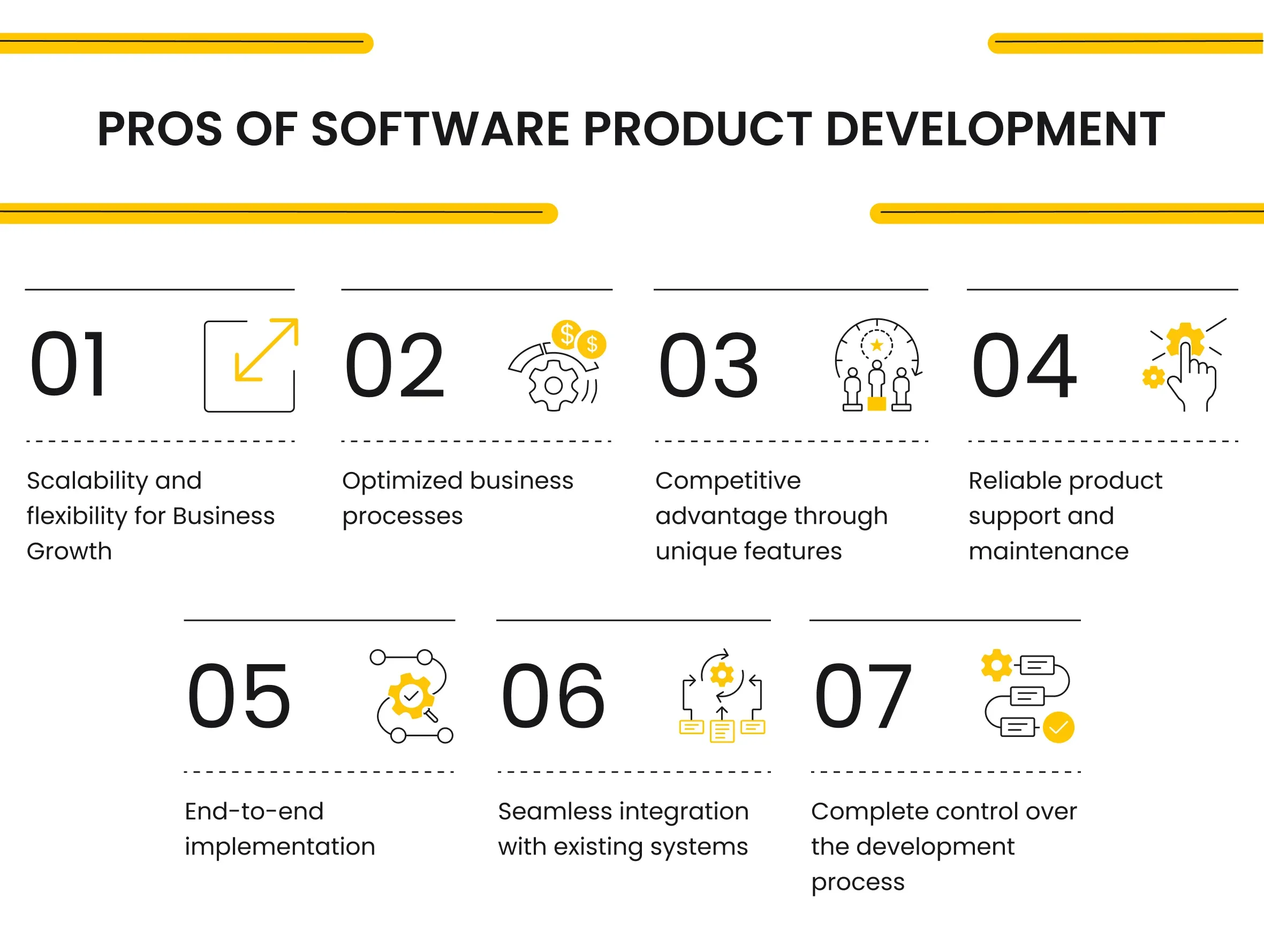 PROS OF SOFTWARE PRODUCT DEVELOPMENT

01

Scalability and flexibility for Business Growth

02

$ $

Optimized business processes

03

Competitive advantage through unique features

04

Reliable product support and maintenance

05

End-to-end implementation

06

Seamless integration with existing systems

07

Complete control over the development process